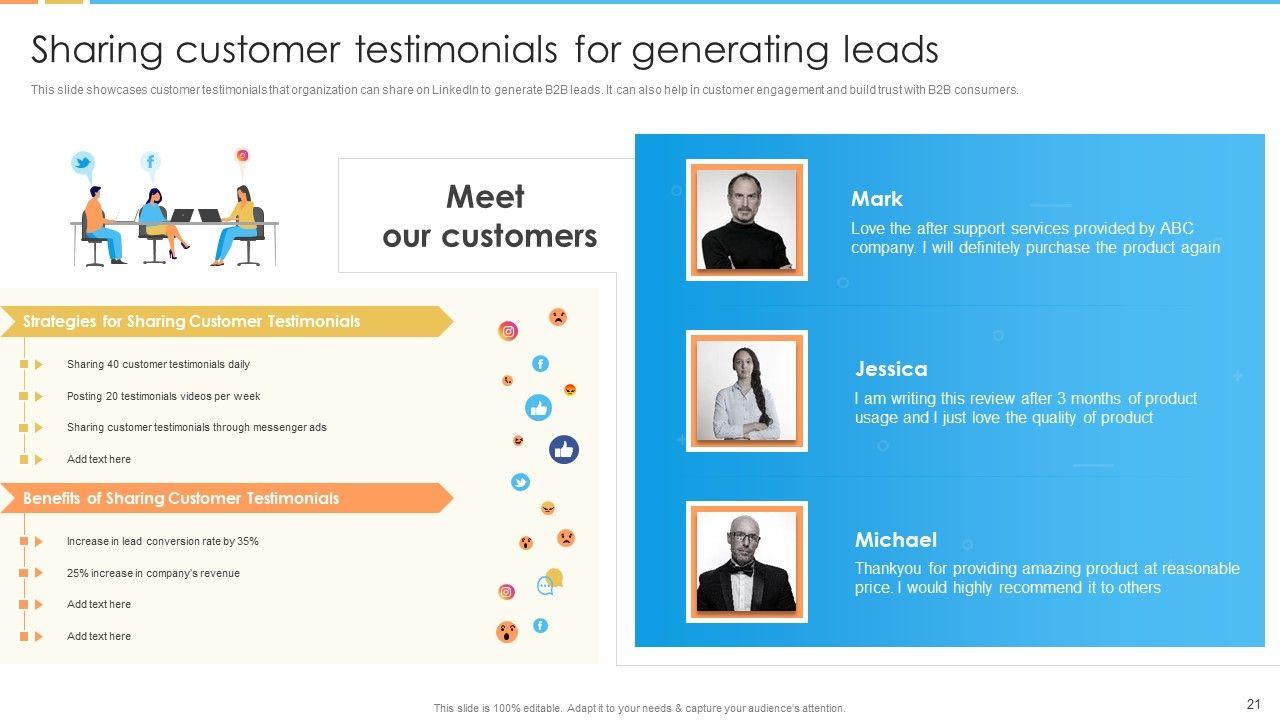 Sharing customer testimonials for generating leads

This slide showcases customer testimonials that organization can share on LinkedIn to generate B2B leads. It can also help in customer engagement and build trust with B2B consumers.

Meet our customers

Strategies for Sharing Customer Testimonials

Sharing 40 customer testimonials daily

Posting 20 testimonials videos per week

Sharing customer testimonials through messenger ads

Add text here

Benefits of Sharing Customer Testimonials

Increase in lead conversion rate by 35%

25% increase in company's revenue

Add text here

Add text here

Mark

Love the after support services provided by ABC company. I will definitely purchase the product again

Jessica

I am writing this review after 3 months of product usage and I just love the quality of product

Michael

Thankyou for providing amazing product at reasonable price. I would highly recommend it to others

This slide is 100% editable. Adapt it to your needs & capture your audience's attention.

21